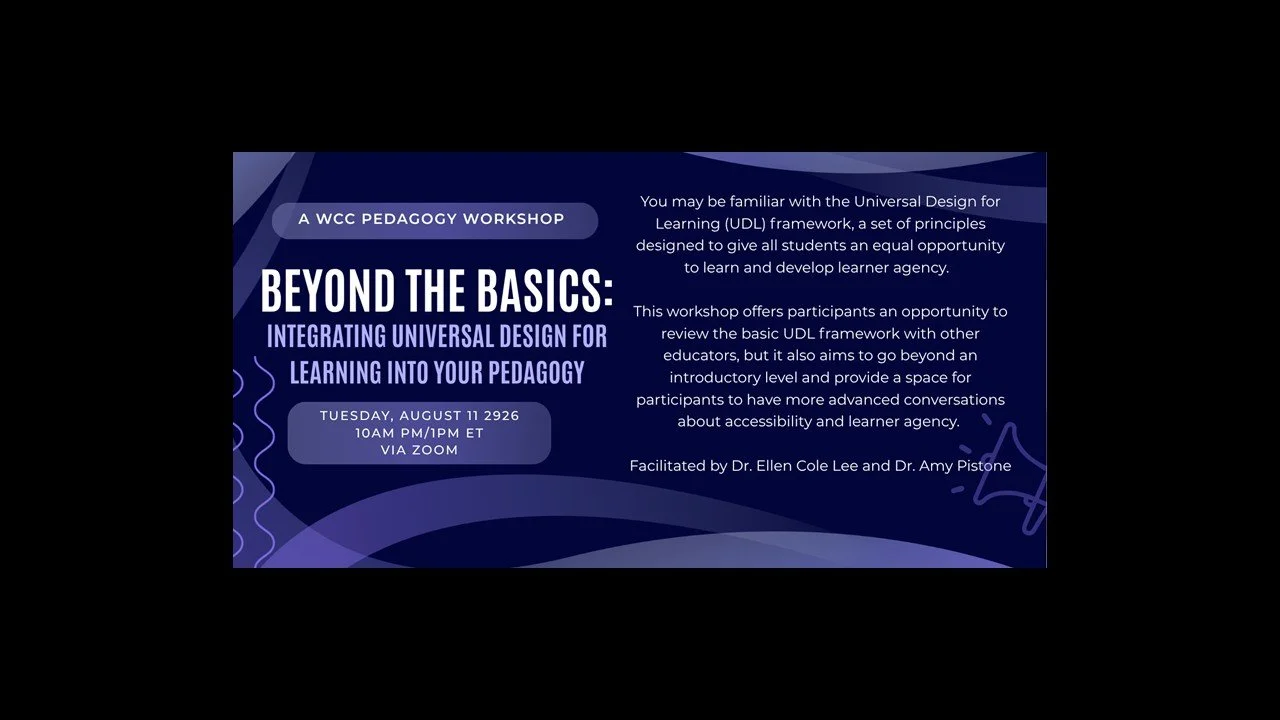 A WCC PEDAGOGY WORKSHOP

BEYOND THE BASICS:
INTEGRATING UNIVERSAL DESIGN FOR LEARNING INTO YOUR PEDAGOGY

TUESDAY, AUGUST 11 2926
10AM PM/1PM ET
VIA ZOOM

You may be familiar with the Universal Design for Learning (UDL) framework, a set of principles designed to give all students an equal opportunity to learn and develop learner agency.

This workshop offers participants an opportunity to review the basic UDL framework with other educators, but it also aims to go beyond an introductory level and provide a space for participants to have more advanced conversations about accessibility and learner agency.

Facilitated by Dr. Ellen Cole Lee and Dr. Amy Pistone